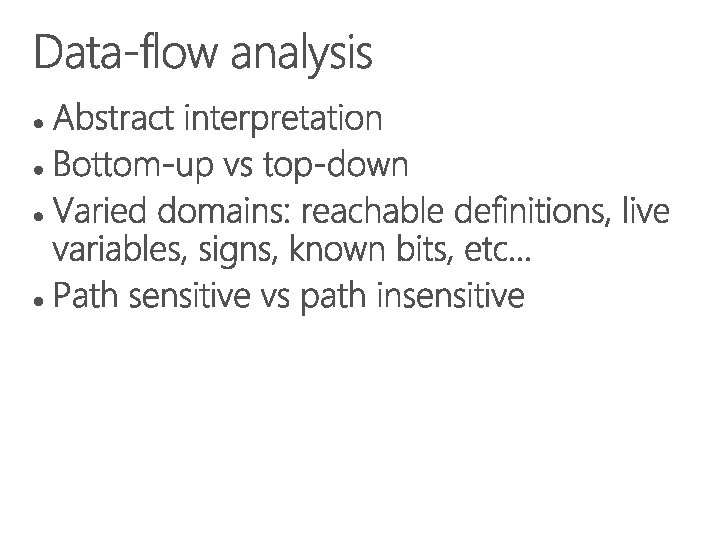 Data-flow analysis

• Abstract interpretation
• Bottom-up vs top-down
• Varied domains: reachable definitions, live variables, signs, known bits, etc…
• Path sensitive vs path insensitive